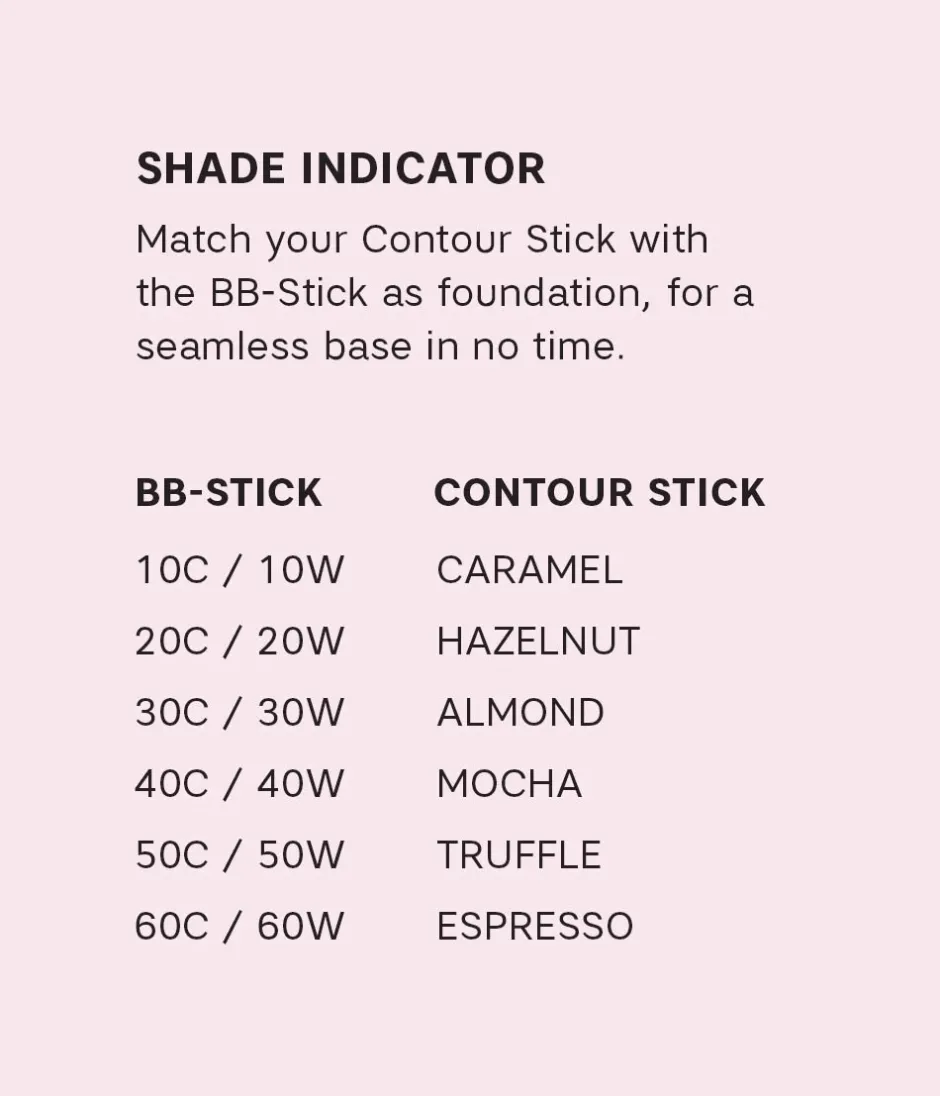 SHADE INDICATOR

Match your Contour Stick with the BB-Stick as foundation, for a seamless base in no time.

| BB-STICK | CONTOUR STICK |
|---|---|
| 10C / 10W | CARAMEL |
| 20C / 20W | HAZELNUT |
| 30C / 30W | ALMOND |
| 40C / 40W | MOCHA |
| 50C / 50W | TRUFFLE |
| 60C / 60W | ESPRESSO |